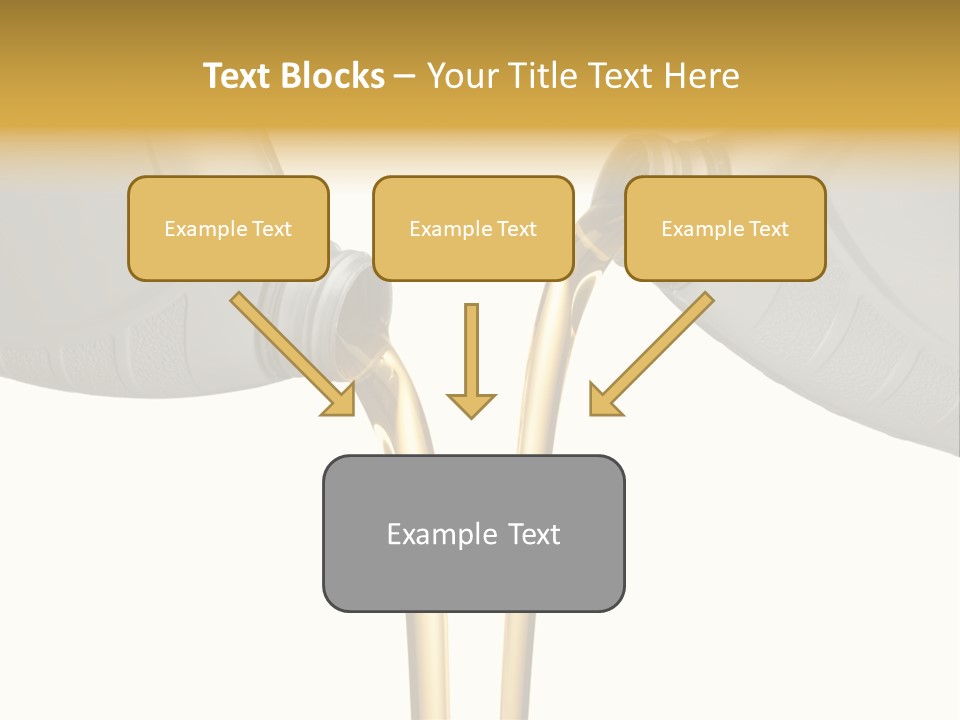 Text Blocks – Your Title Text Here

Example Text

Example Text

Example Text

Example Text